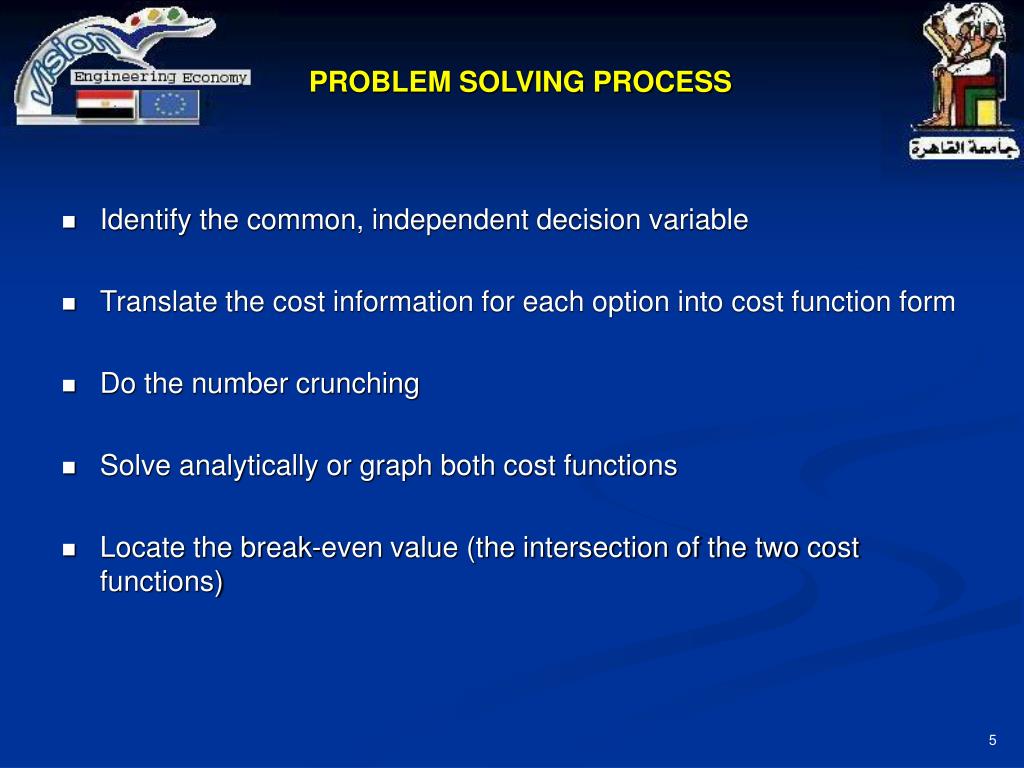 vision
Engineering Economy

PROBLEM SOLVING PROCESS

جامعة القاهرة

- Identify the common, independent decision variable

- Translate the cost information for each option into cost function form

- Do the number crunching

- Solve analytically or graph both cost functions

- Locate the break-even value (the intersection of the two cost functions)

5